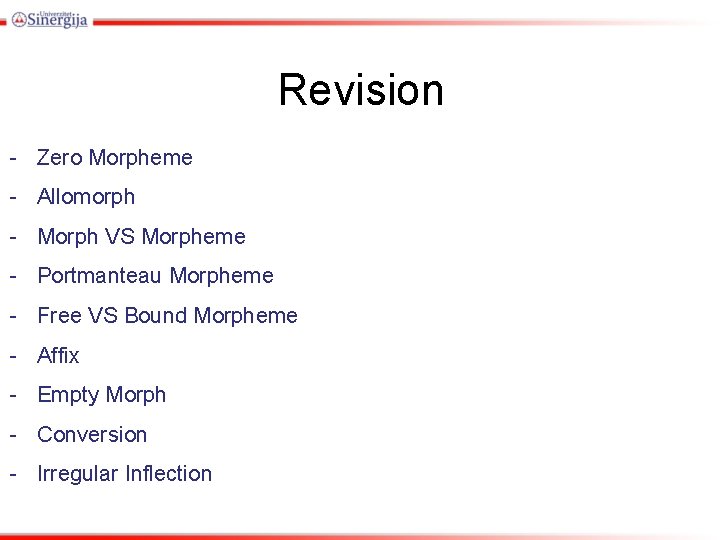 Univerzitet Sinergija

Revision

- Zero Morpheme
- Allomorph
- Morph VS Morpheme
- Portmanteau Morpheme
- Free VS Bound Morpheme
- Affix
- Empty Morph
- Conversion
- Irregular Inflection